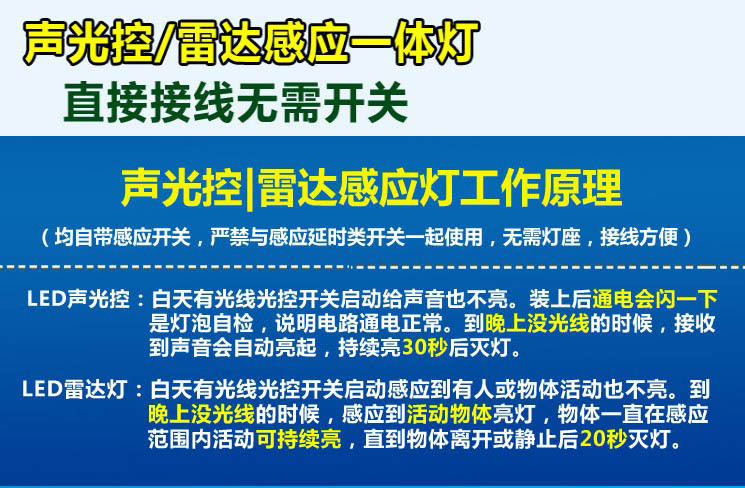 声光控/雷达感应一体灯
直接接线无需开关

声光控|雷达感应灯工作原理
（均自带感应开关，严禁与感应延时类开关一起使用，无需灯座，接线方便）

LED声光控：白天有光线光控开关启动给声音也不亮。装上后通电会闪一下是灯泡自检，说明电路通电正常。到晚上没光线的时候，接收到声音会自动亮起，持续亮30秒后灭灯。

LED雷达灯：白天有光线光控开关启动感应到有人或物体活动也不亮。到晚上没光线的时候，感应到活动物体亮灯，物体一直在感应范围内活动可持续亮，直到物体离开或静止后20秒灭灯。